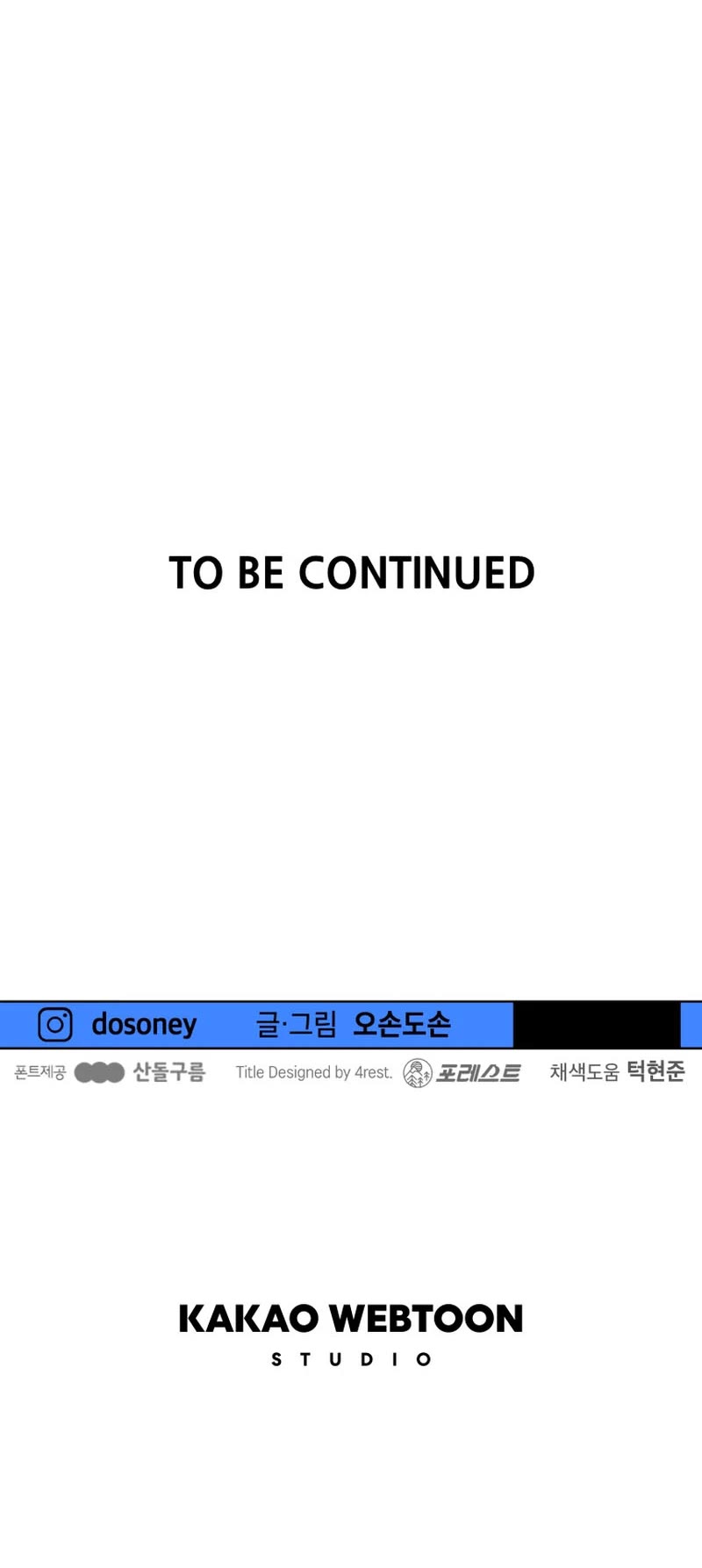 TO BE CONTINUED

dosoney 글·그림 오손도손

폰트제공 산돌구름 Title Designed by 4rest. 포레스트 채색도움 턱현준

KAKAO WEBTOON
STUDIO